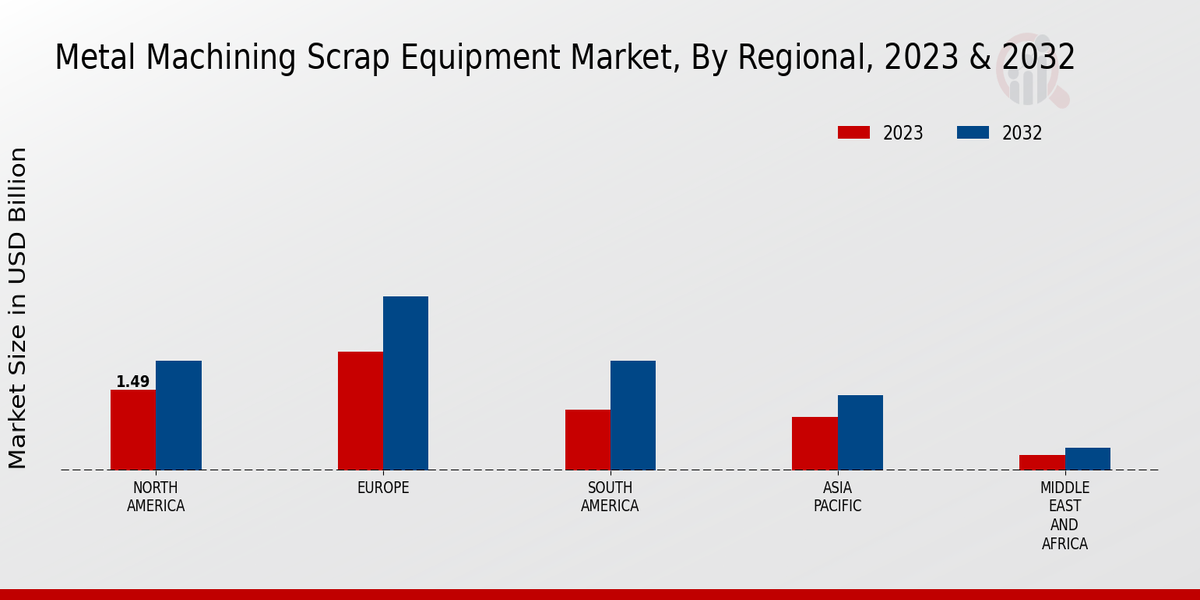 Metal Machining Scrap Equipment Market, By Regional, 2023 & 2032

2023 2032

Market Size in USD Billion

1.49

NORTH AMERICA

EUROPE

SOUTH AMERICA

ASIA PACIFIC

MIDDLE EAST AND AFRICA